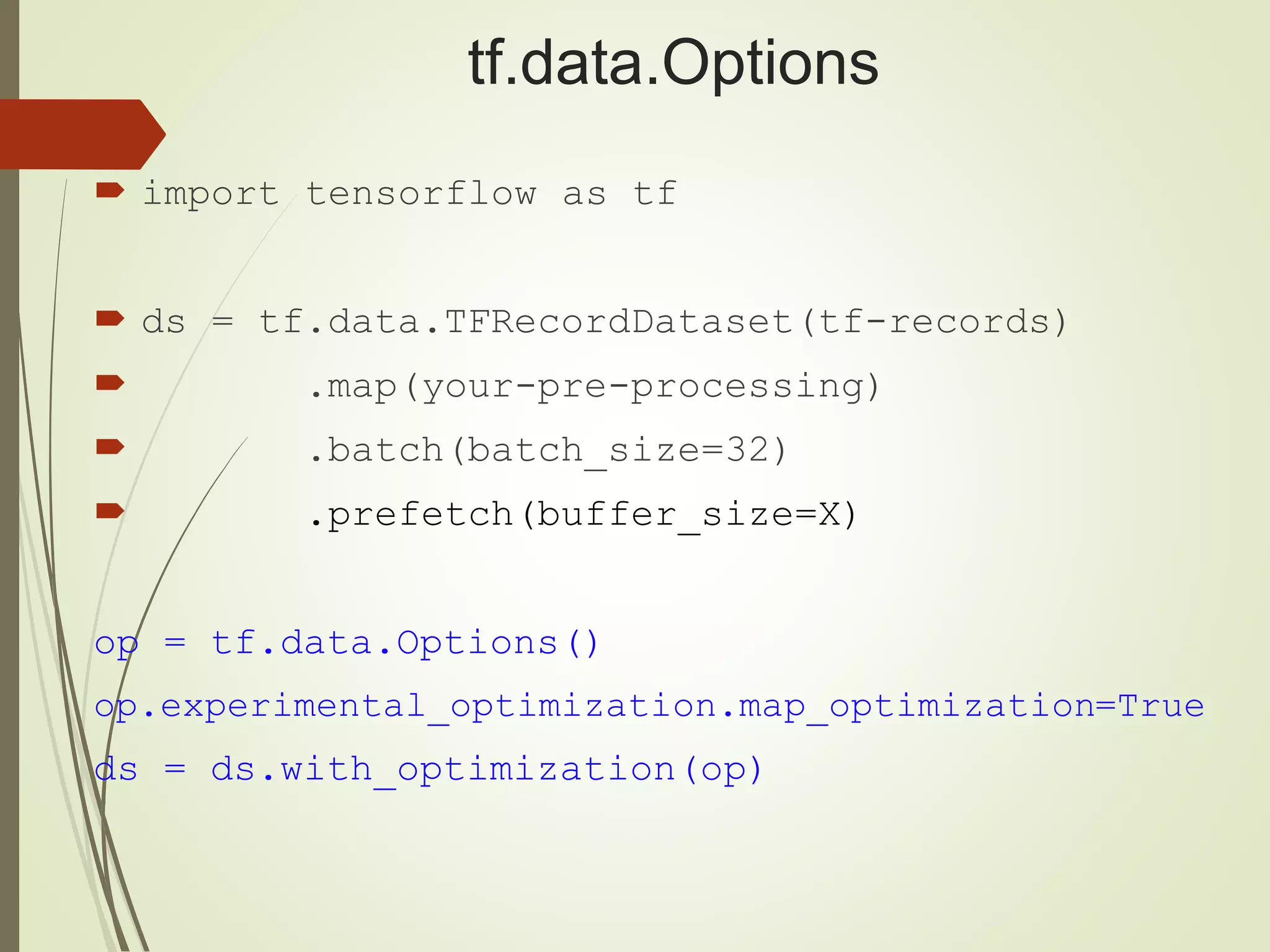 tf.data.Options

import tensorflow as tf

ds = tf.data.TFRecordDataset(tf-records)

.map(your-pre-processing)

.batch(batch_size=32)

.prefetch(buffer_size=X)

op = tf.data.Options()

op.experimental_optimization.map_optimization=True

ds = ds.with_optimization(op)